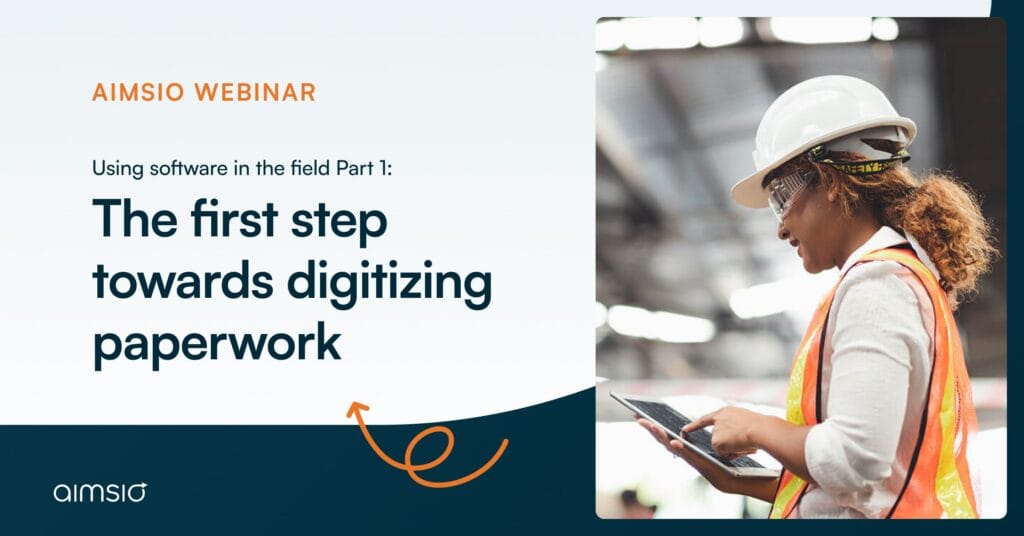 AIMSIO WEBINAR

Using software in the field Part 1:

The first step towards digitizing paperwork

aimsio